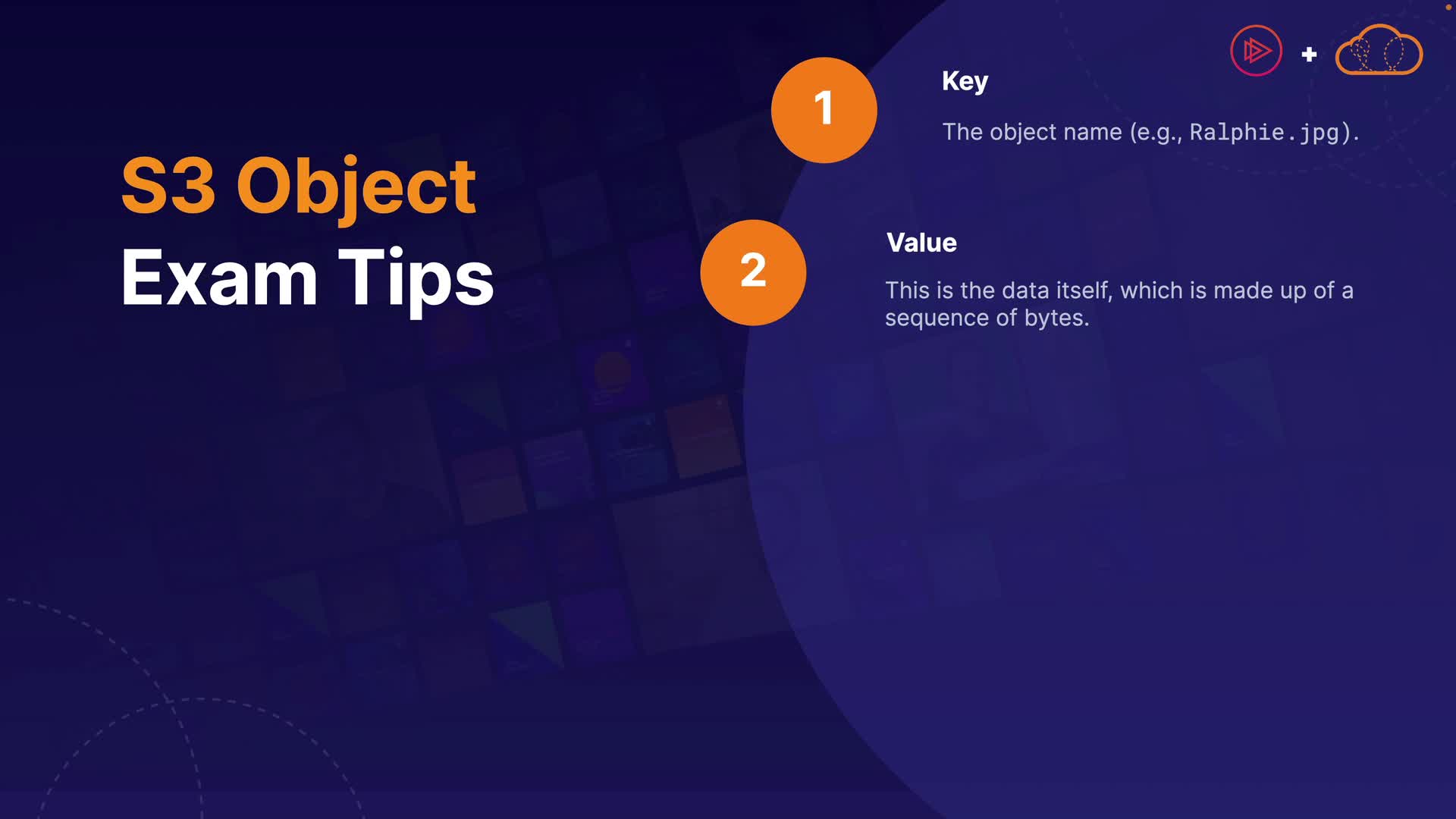 S3 Object
Exam Tips

1

Key

The object name (e.g., Ralphie.jpg).

2

Value

This is the data itself, which is made up of a sequence of bytes.